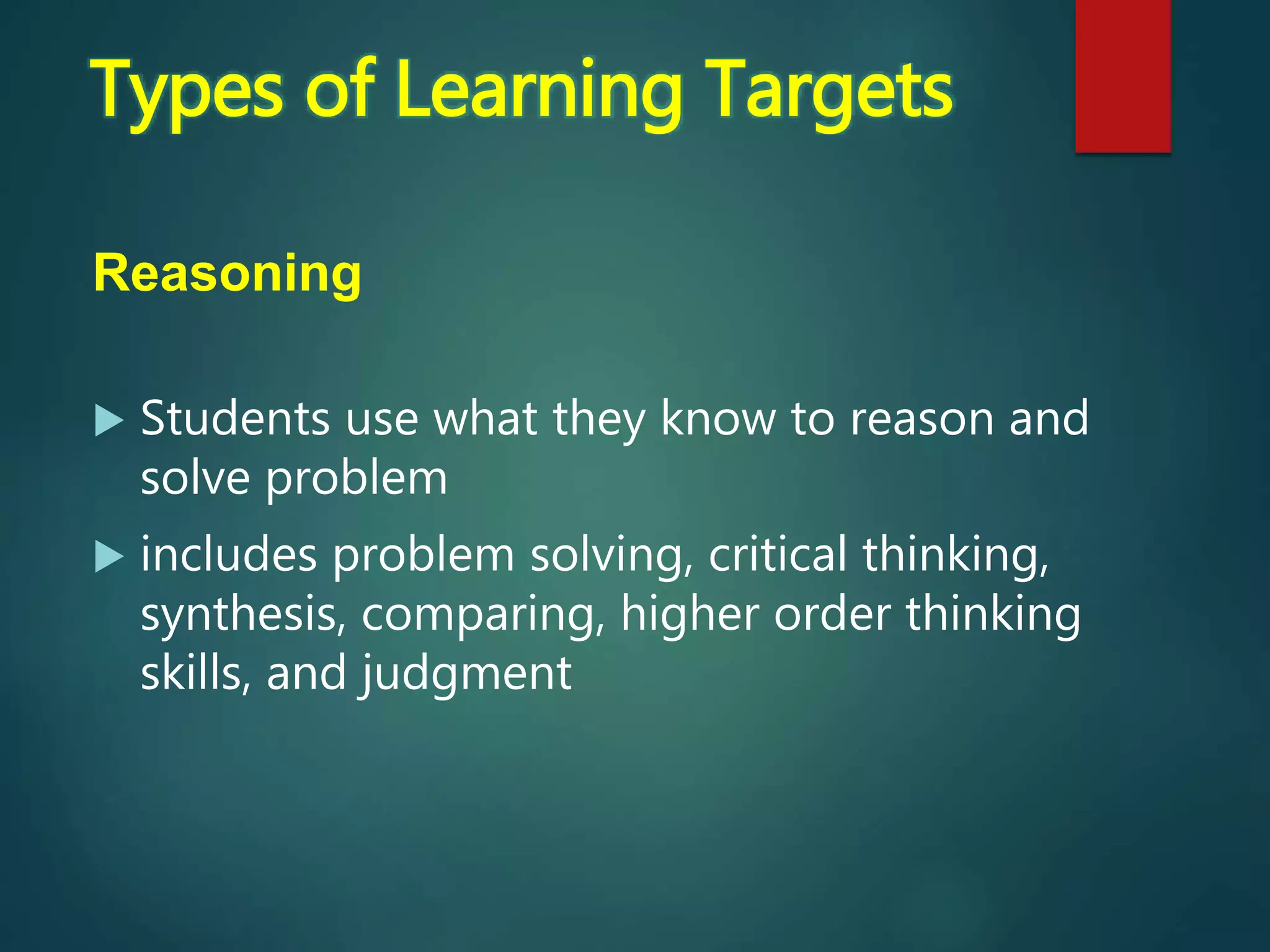 Types of Learning Targets

Reasoning

▶ Students use what they know to reason and solve problem

▶ includes problem solving, critical thinking, synthesis, comparing, higher order thinking skills, and judgment